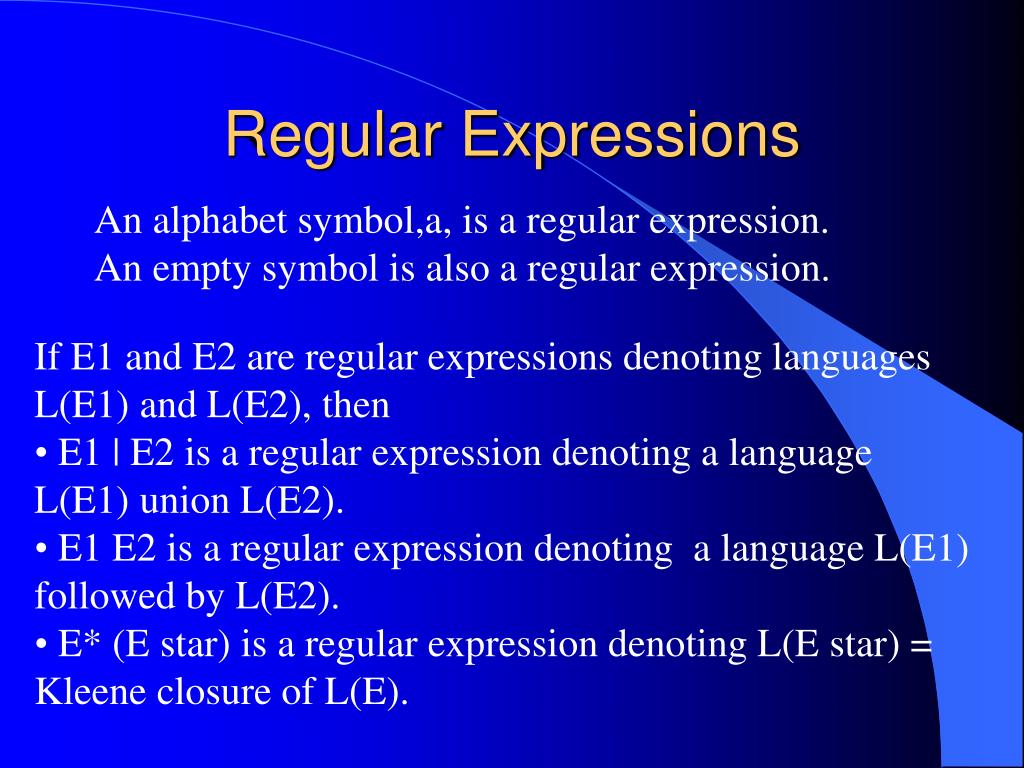 Regular Expressions

An alphabet symbol,a, is a regular expression.
An empty symbol is also a regular expression.

If E1 and E2 are regular expressions denoting languages L(E1) and L(E2), then
• E1 | E2 is a regular expression denoting a language L(E1) union L(E2).
• E1 E2 is a regular expression denoting a language L(E1) followed by L(E2).
• E* (E star) is a regular expression denoting L(E star) = Kleene closure of L(E).